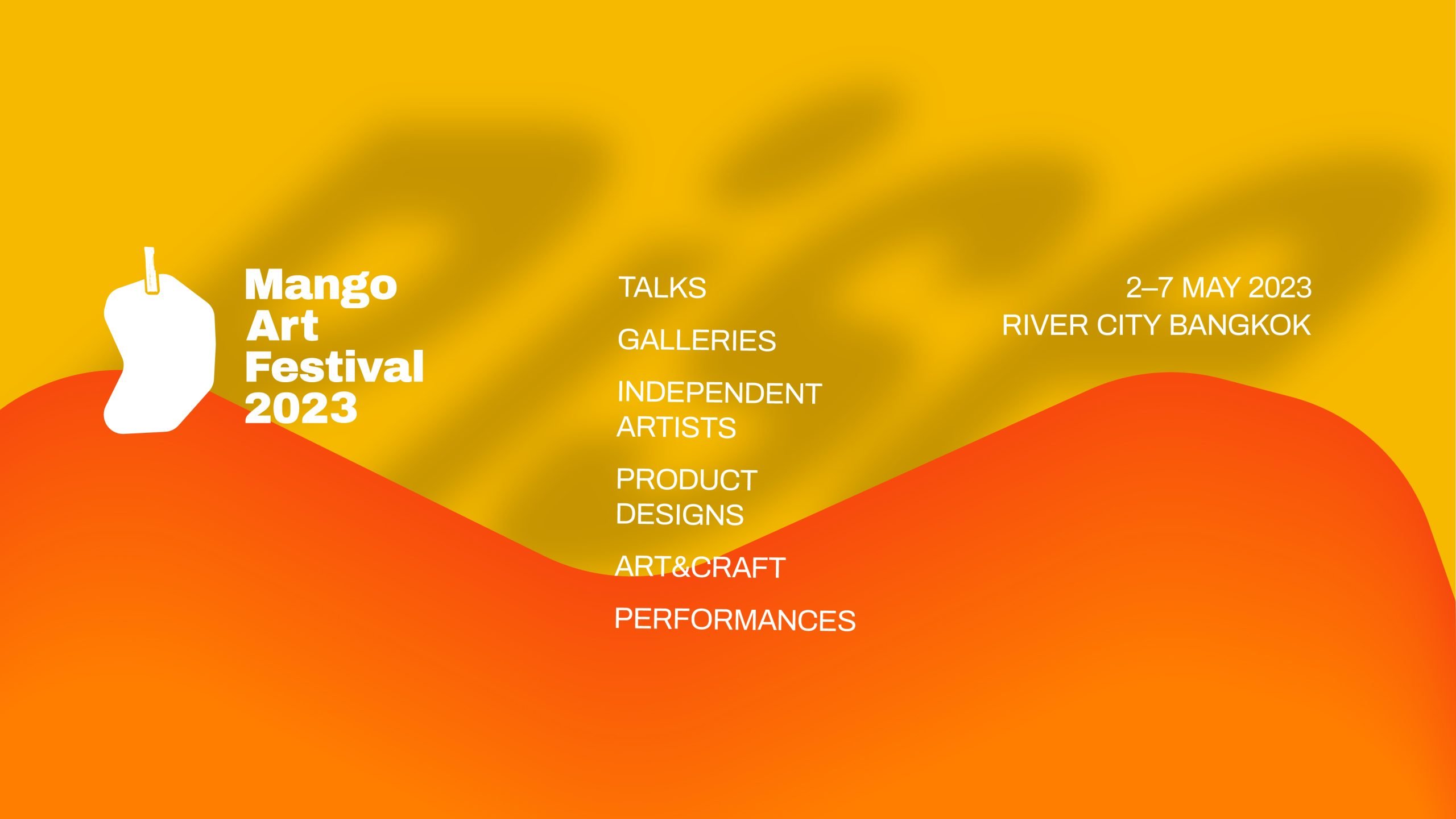 Mango
Art
Festival
2023

TALKS

GALLERIES

INDEPENDENT ARTISTS

PRODUCT DESIGNS

ART&CRAFT

PERFORMANCES

2–7 MAY 2023
RIVER CITY BANGKOK